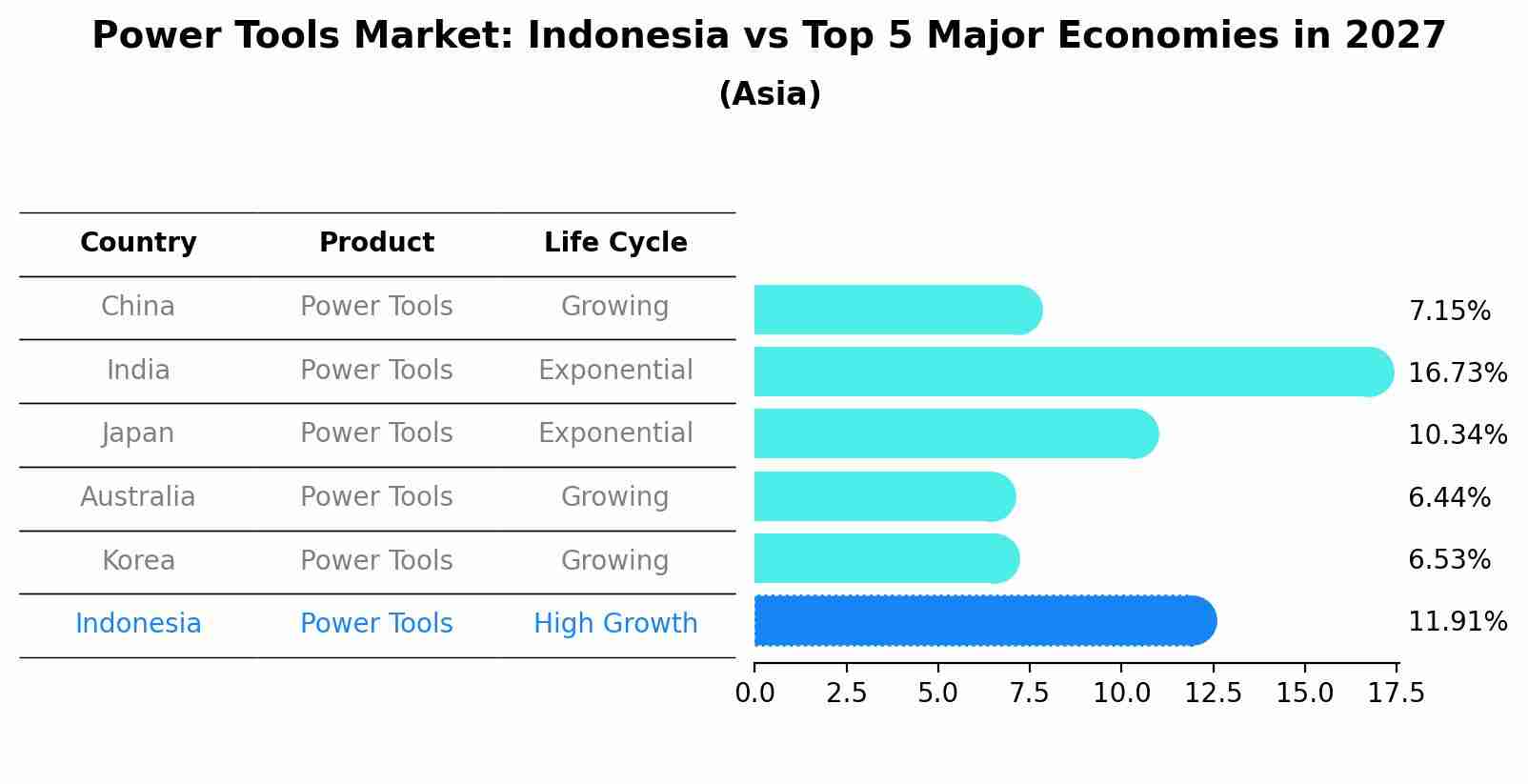 Power Tools Market: Indonesia vs Top 5 Major Economies in 2027
(Asia)

| Country | Product | Life Cycle | |
|---|---|---|---|
| China | Power Tools | Growing | 7.15% |
| India | Power Tools | Exponential | 16.73% |
| Japan | Power Tools | Exponential | 10.34% |
| Australia | Power Tools | Growing | 6.44% |
| Korea | Power Tools | Growing | 6.53% |
| Indonesia | Power Tools | High Growth | 11.91% |

0.0 2.5 5.0 7.5 10.0 12.5 15.0 17.5